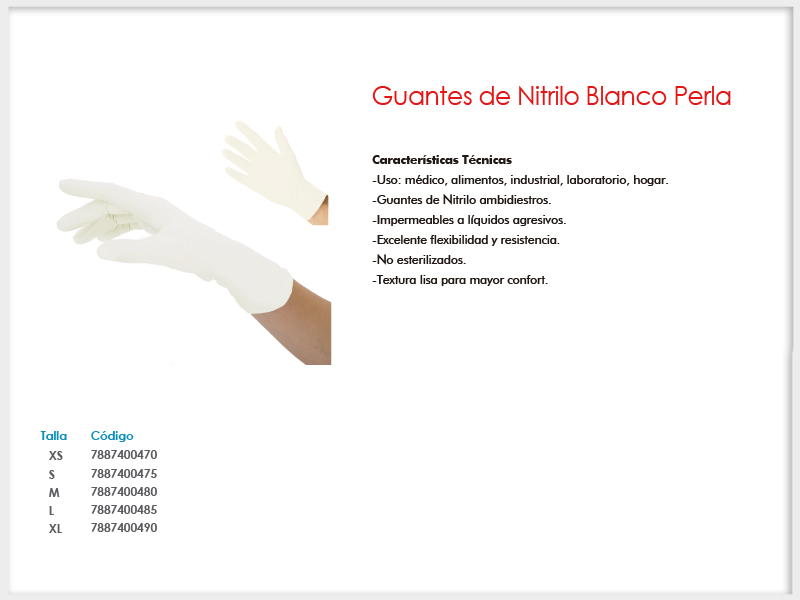 Guantes de Nitrilo Blanco Perla

Características Técnicas
-Uso: médico, alimentos, industrial, laboratorio, hogar.
-Guantes de Nitrilo ambidiestros.
-Impermeables a líquidos agresivos.
-Excelente flexibilidad y resistencia.
-No esterilizados.
-Textura lisa para mayor confort.

| Talla | Código |
|---|---|
| XS | 7887400470 |
| S | 7887400475 |
| M | 7887400480 |
| L | 7887400485 |
| XL | 7887400490 |